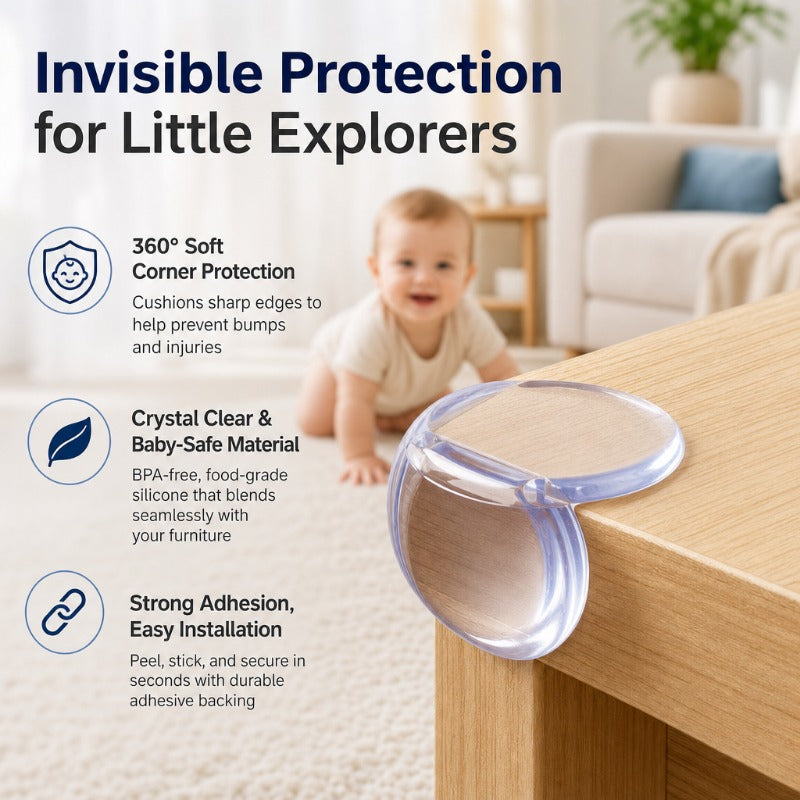 Invisible Protection for Little Explorers

360° Soft Corner Protection

Cushions sharp edges to help prevent bumps and injuries

Crystal Clear & Baby-Safe Material

BPA-free, food-grade silicone that blends seamlessly with your furniture

Strong Adhesion, Easy Installation

Peel, stick, and secure in seconds with durable adhesive backing